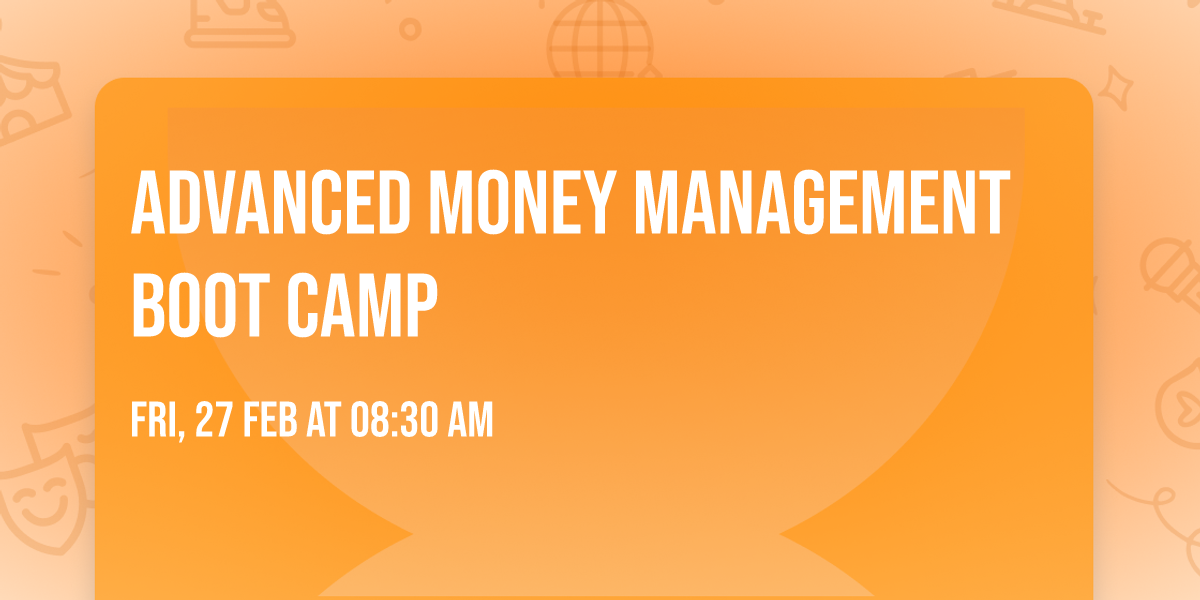 ADVANCED MONEY MANAGEMENT BOOT CAMP

FRI, 27 FEB AT 08:30 AM